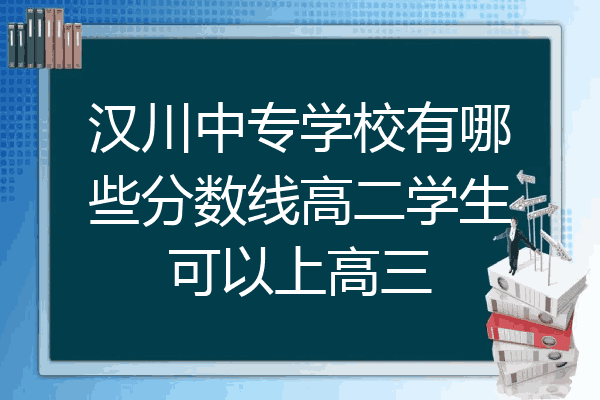 汉川中专学校有哪些分数线高二学生可以上高三